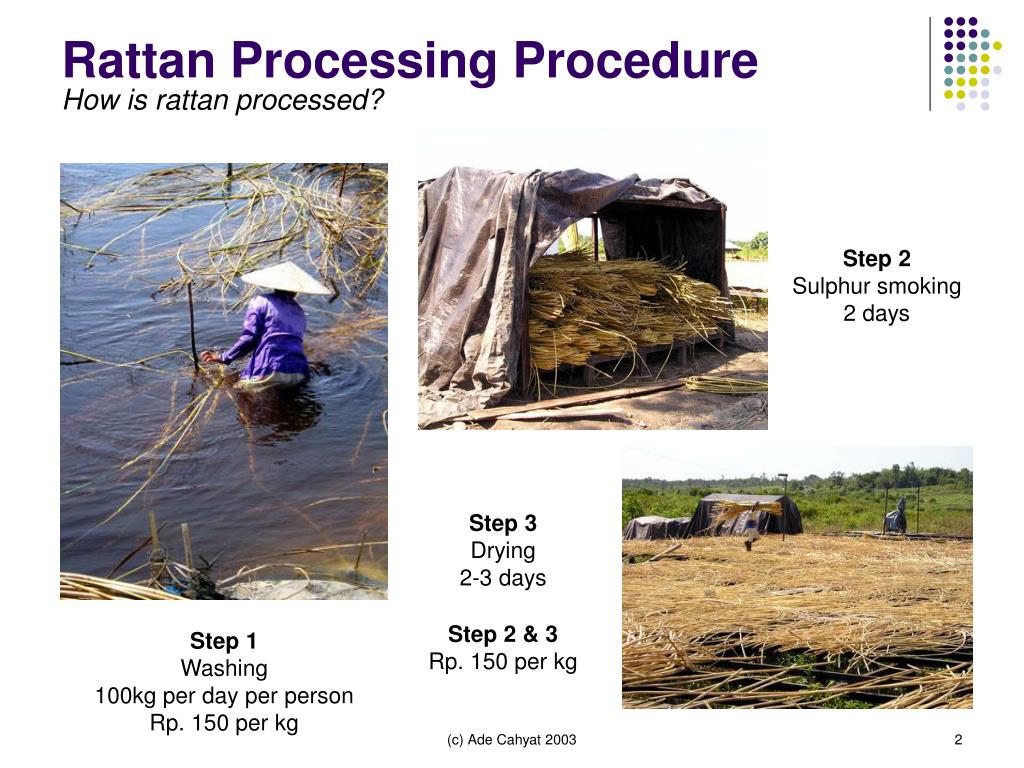 Rattan Processing Procedure
How is rattan processed?

Step 2
Sulphur smoking
2 days

Step 3
Drying
2-3 days

Step 2 & 3
Rp. 150 per kg

Step 1
Washing
100kg per day per person
Rp. 150 per kg

(c) Ade Cahyat 2003

2